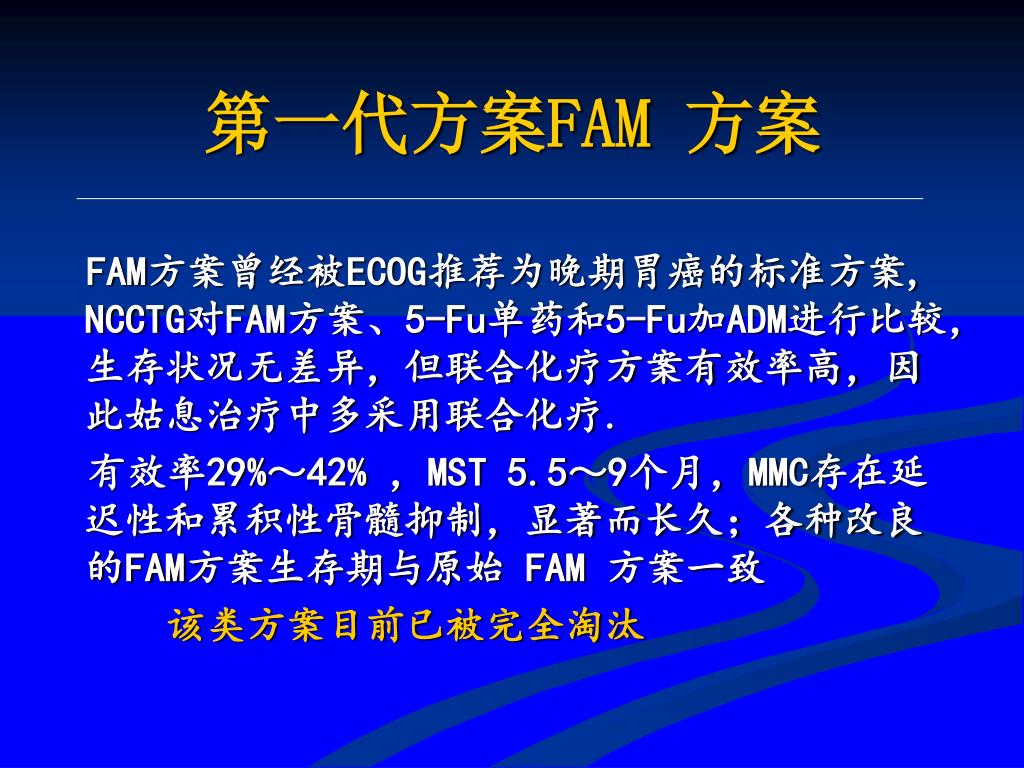 第一代方案FAM 方案

FAM方案曾经被ECOG推荐为晚期胃癌的标准方案，NCCTG对FAM方案、5-Fu单药和5-Fu加ADM进行比较，生存状况无差异，但联合化疗方案有效率高，因此姑息治疗中多采用联合化疗.

有效率29%～42% ，MST 5.5～9个月，MMC存在延迟性和累积性骨髓抑制，显著而长久；各种改良的FAM方案生存期与原始 FAM 方案一致

该类方案目前已被完全淘汰